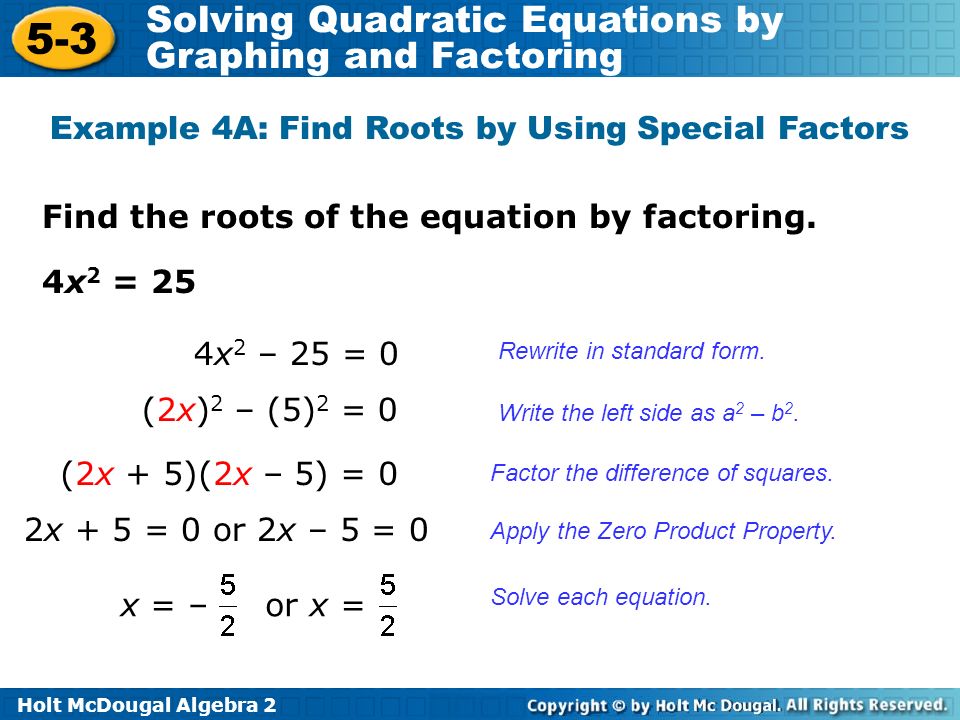 5-3 Solving Quadratic Equations by Graphing and Factoring

Example 4A: Find Roots by Using Special Factors

Find the roots of the equation by factoring.

$4x^2 = 25$

$4x^2 - 25 = 0$ Rewrite in standard form.

$(2x)^2 - (5)^2 = 0$ Write the left side as $a^2 - b^2$.

$(2x + 5)(2x - 5) = 0$ Factor the difference of squares.

$2x + 5 = 0$ or $2x - 5 = 0$ Apply the Zero Product Property.

$x = -\frac{5}{2}$ or $x = \frac{5}{2}$ Solve each equation.

Holt McDougal Algebra 2

Copyright © by Holt Mc Dougal. All Rights Reserved.